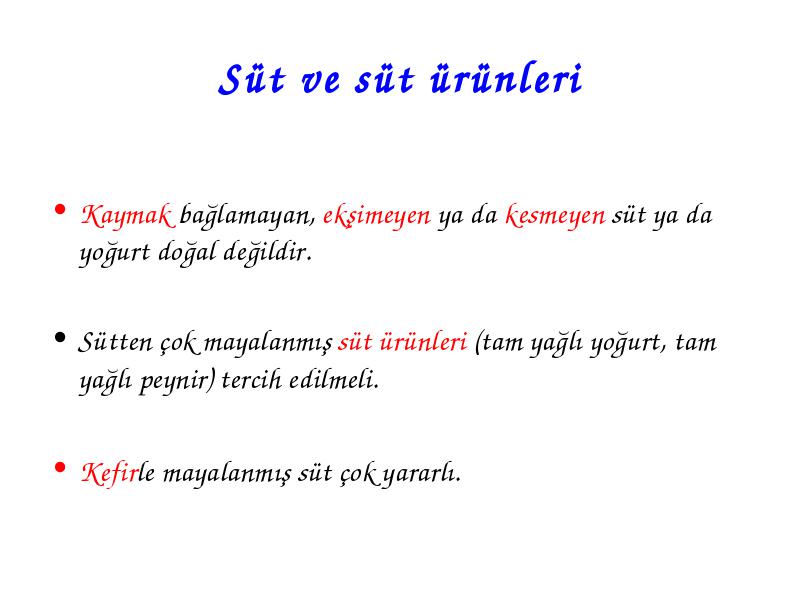 Süt ve süt ürünleri

• Kaymak bağlamayan, ekşimeyen ya da kesmeyen süt ya da yoğurt doğal değildir.

• Sütten çok mayalanmış süt ürünleri (tam yağlı yoğurt, tam yağlı peynir) tercih edilmeli.

• Kefirle mayalanmış süt çok yararlı.